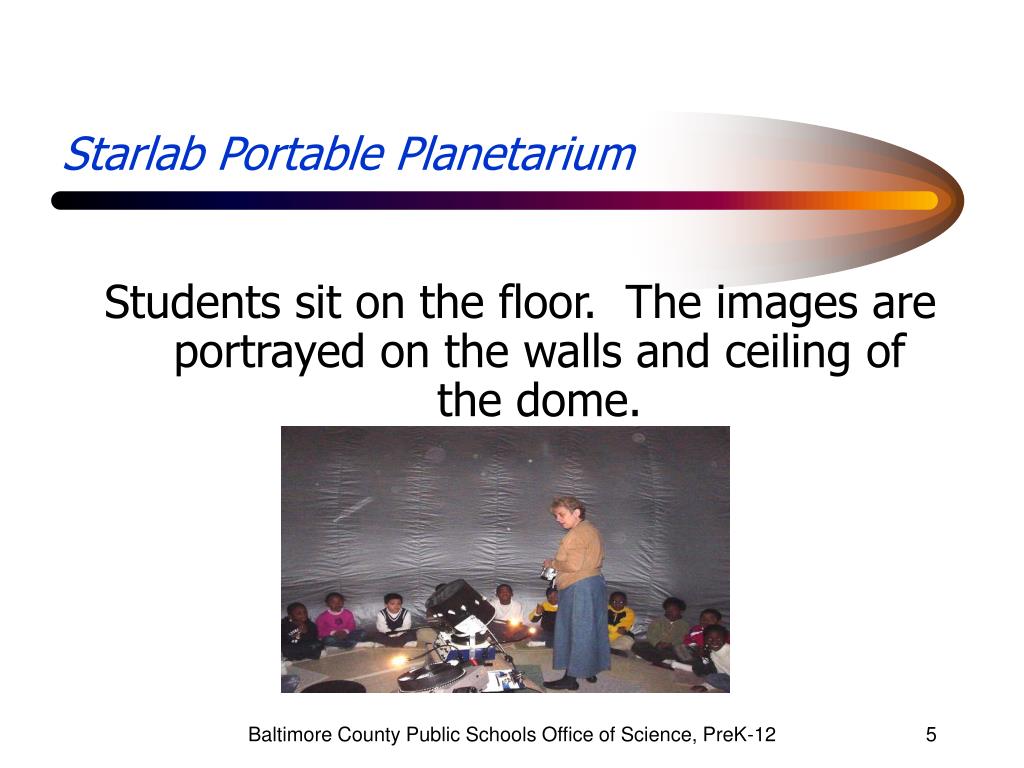 Starlab Portable Planetarium

Students sit on the floor.  The images are portrayed on the walls and ceiling of the dome.

Baltimore County Public Schools Office of Science, PreK-12

5